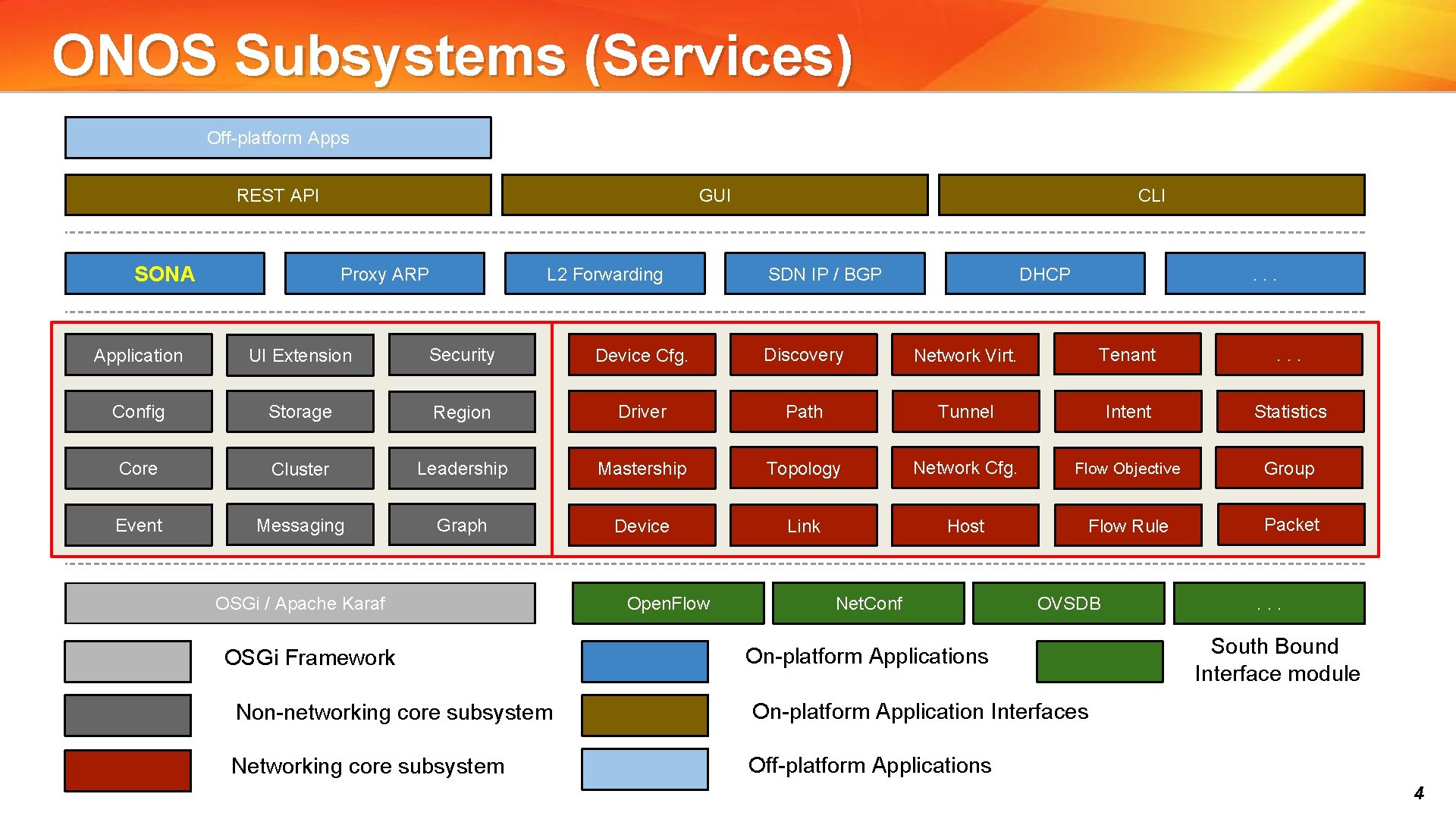 ONOS Subsystems (Services)

Off-platform Apps

REST API

GUI

CLI

SONA

Proxy ARP

L2 Forwarding

SDN IP / BGP

DHCP

. . .

Application

UI Extension

Security

Device Cfg.

Discovery

Network Virt.

Tenant

. . .

Config

Storage

Region

Driver

Path

Tunnel

Intent

Statistics

Core

Cluster

Leadership

Mastership

Topology

Network Cfg.

Flow Objective

Group

Event

Messaging

Graph

Device

Link

Host

Flow Rule

Packet

OSGi / Apache Karaf

OpenFlow

NetConf

OVSDB

. . .

OSGi Framework

On-platform Applications

South Bound Interface module

Non-networking core subsystem

On-platform Application Interfaces

Networking core subsystem

Off-platform Applications

4